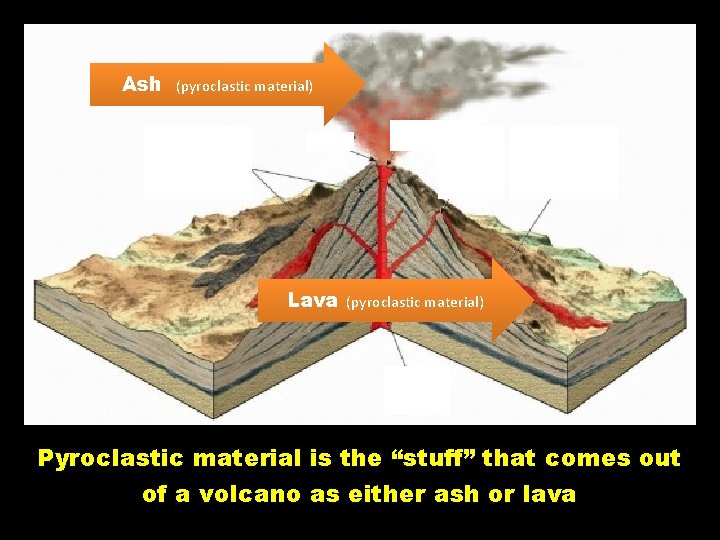 Ash (pyroclastic material)

Lava (pyroclastic material)

Pyroclastic material is the “stuff” that comes out of a volcano as either ash or lava